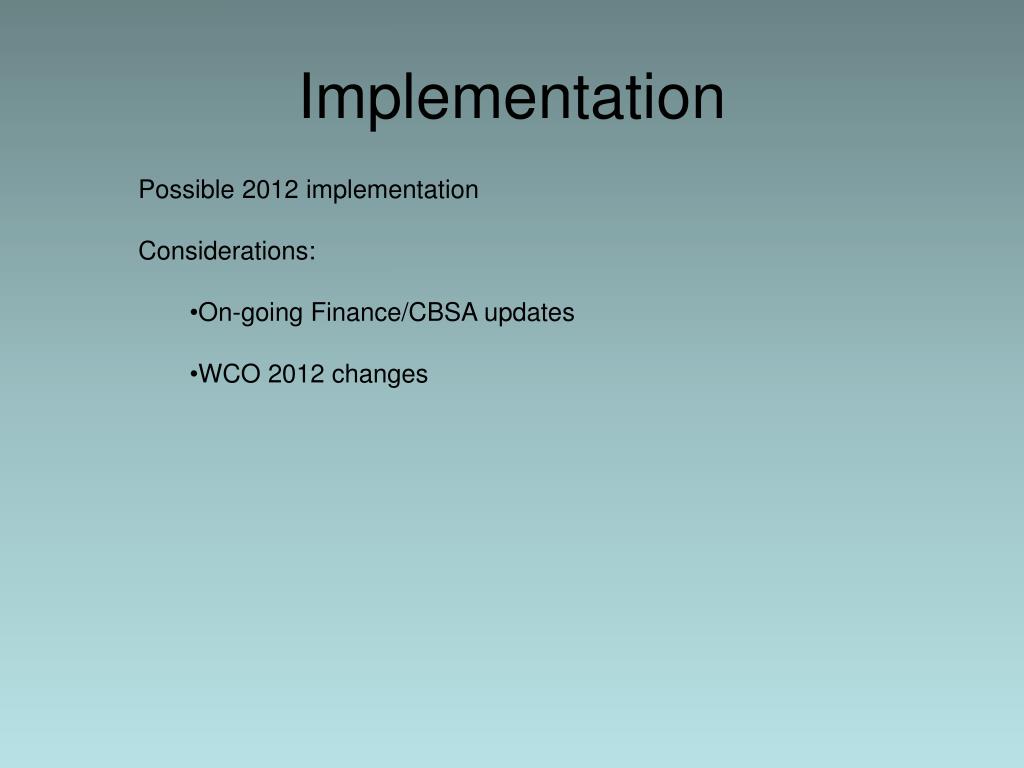 Implementation

Possible 2012 implementation

Considerations:

•On-going Finance/CBSA updates

•WCO 2012 changes